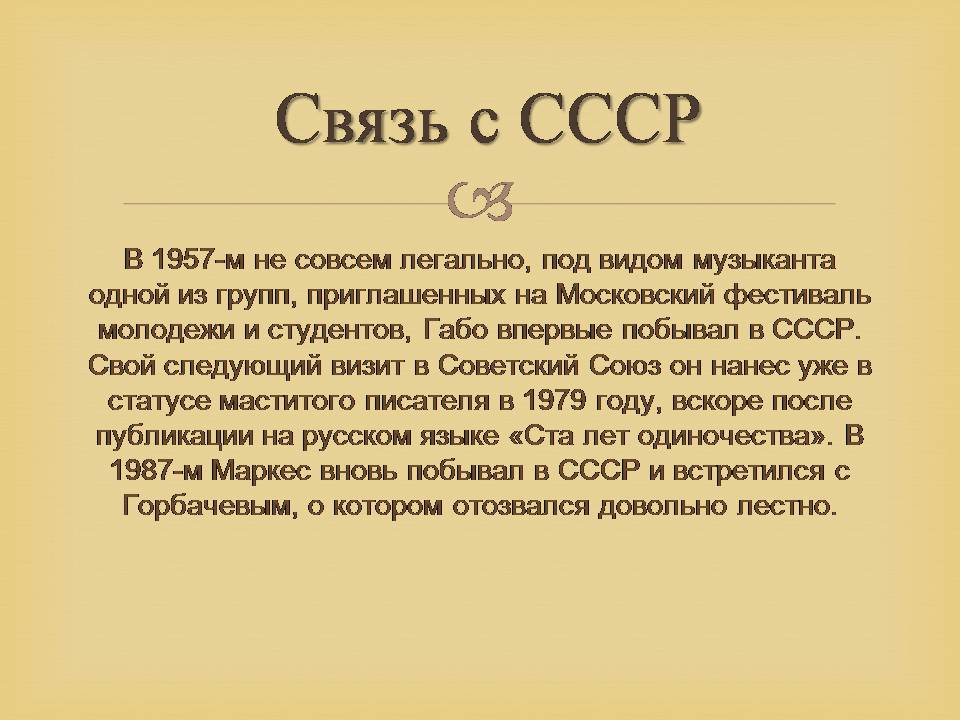 Связь с СССР

В 1957-м не совсем легально, под видом музыканта одной из групп, приглашенных на Московский фестиваль молодежи и студентов, Габо впервые побывал в СССР. Свой следующий визит в Советский Союз он нанес уже в статусе маститого писателя в 1979 году, вскоре после публикации на русском языке «Ста лет одиночества». В 1987-м Маркес вновь побывал в СССР и встретился с Горбачевым, о котором отозвался довольно лестно.